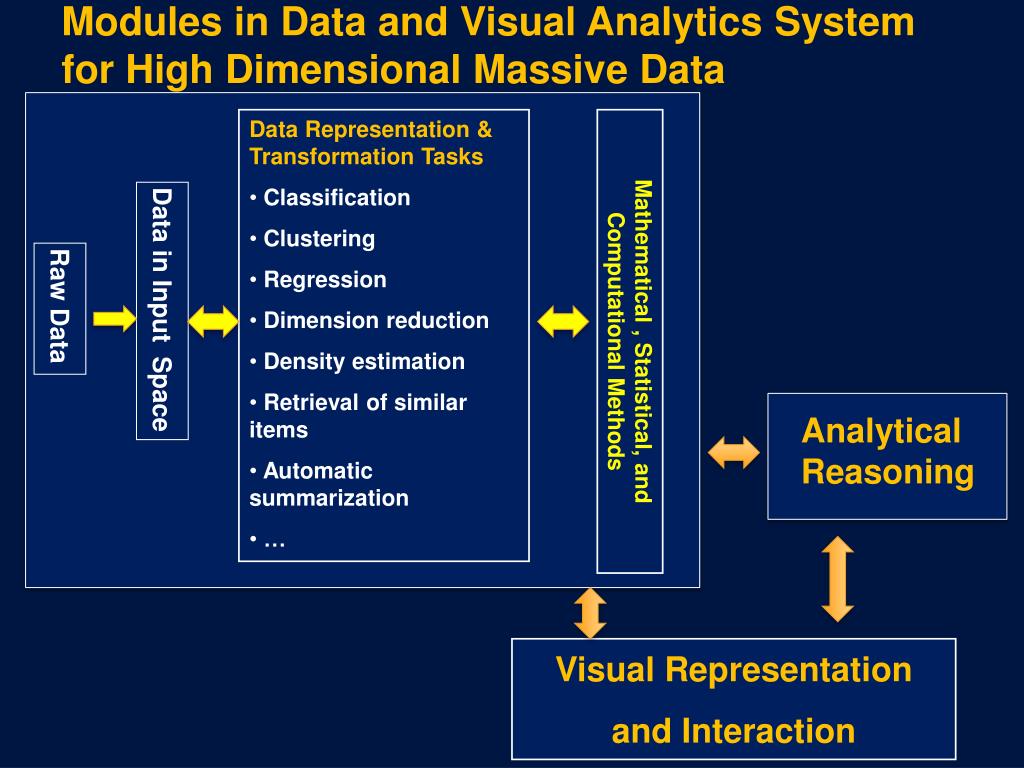 Modules in Data and Visual Analytics System for High Dimensional Massive Data

Raw Data

Data in Input Space

Data Representation & Transformation Tasks

• Classification

• Clustering

• Regression

• Dimension reduction

• Density estimation

• Retrieval of similar items

• Automatic summarization

• …

Mathematical , Statistical, and Computational Methods

Analytical Reasoning

Visual Representation

and Interaction